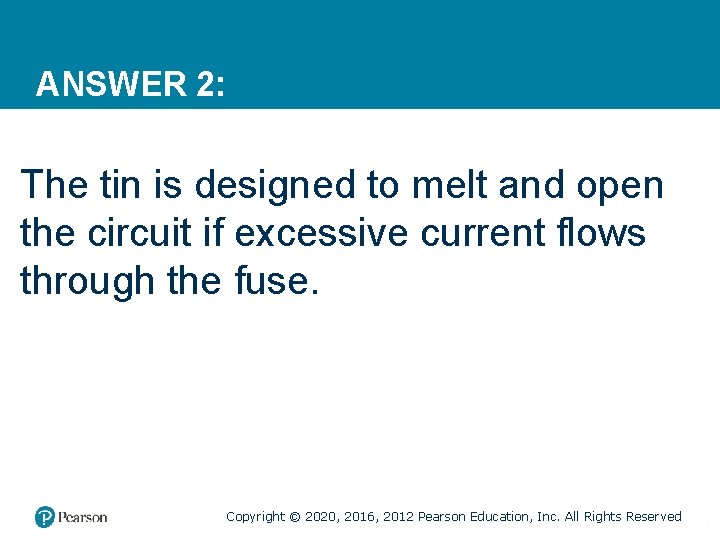 ANSWER 2:

The tin is designed to melt and open the circuit if excessive current flows through the fuse.

Pearson

Copyright © 2020, 2016, 2012 Pearson Education, Inc. All Rights Reserved